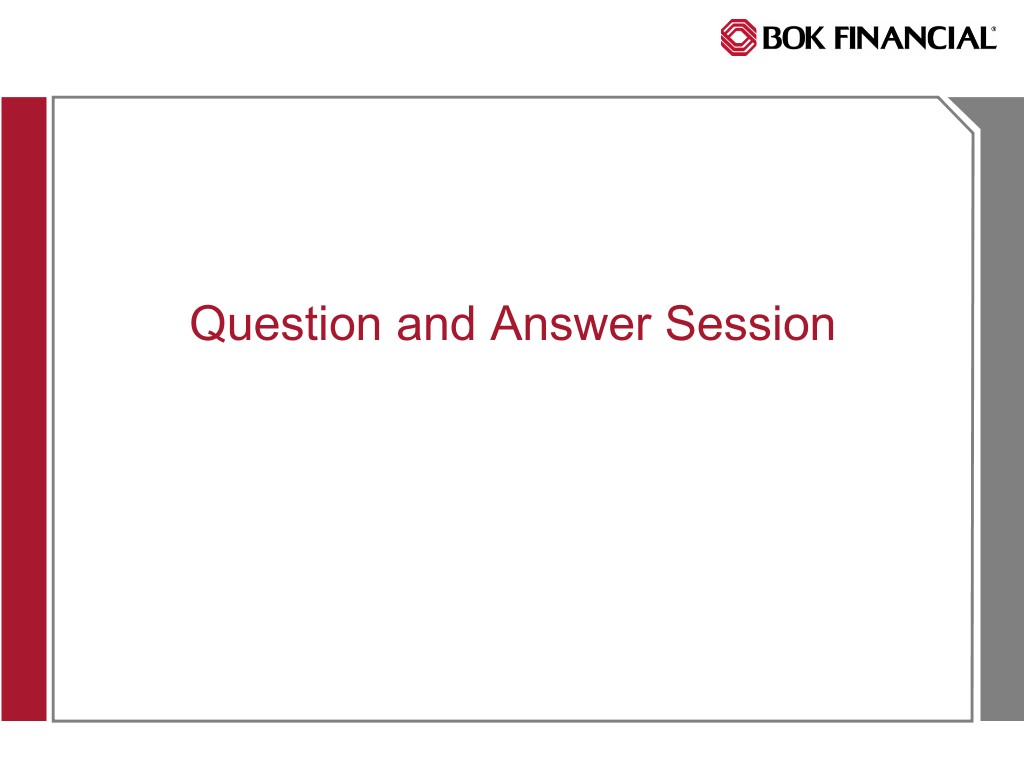 BOK FINANCIAL®

Question and Answer Session